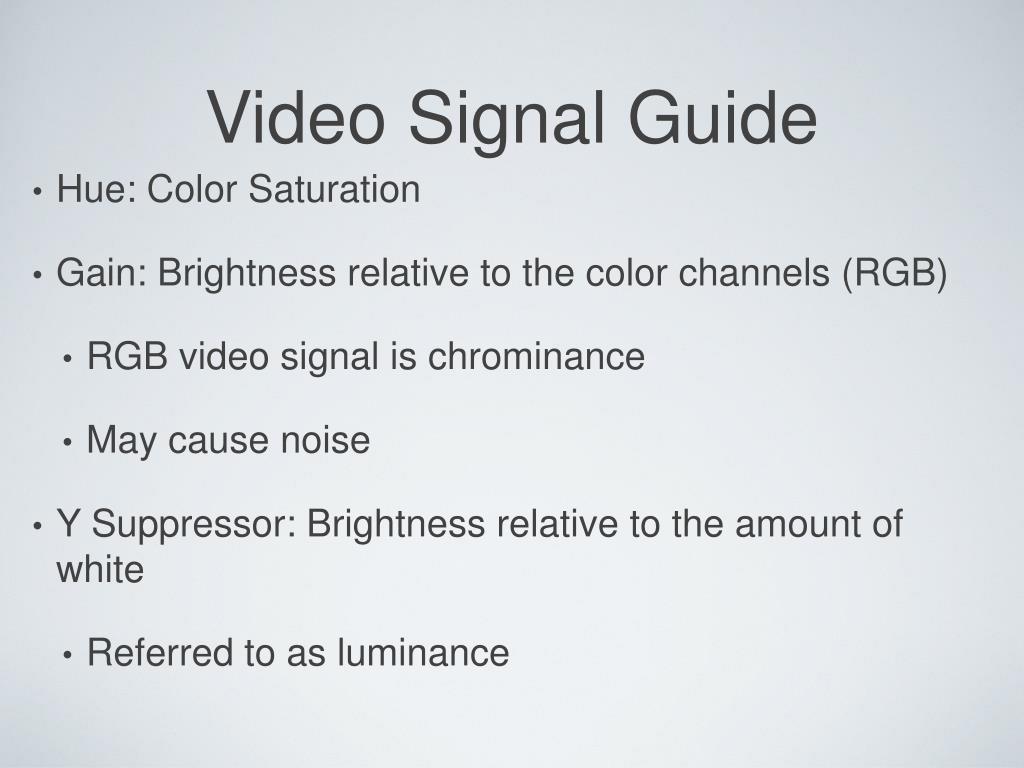 Video Signal Guide

• Hue: Color Saturation

• Gain: Brightness relative to the color channels (RGB)

• RGB video signal is chrominance

• May cause noise

• Y Suppressor: Brightness relative to the amount of white

• Referred to as luminance